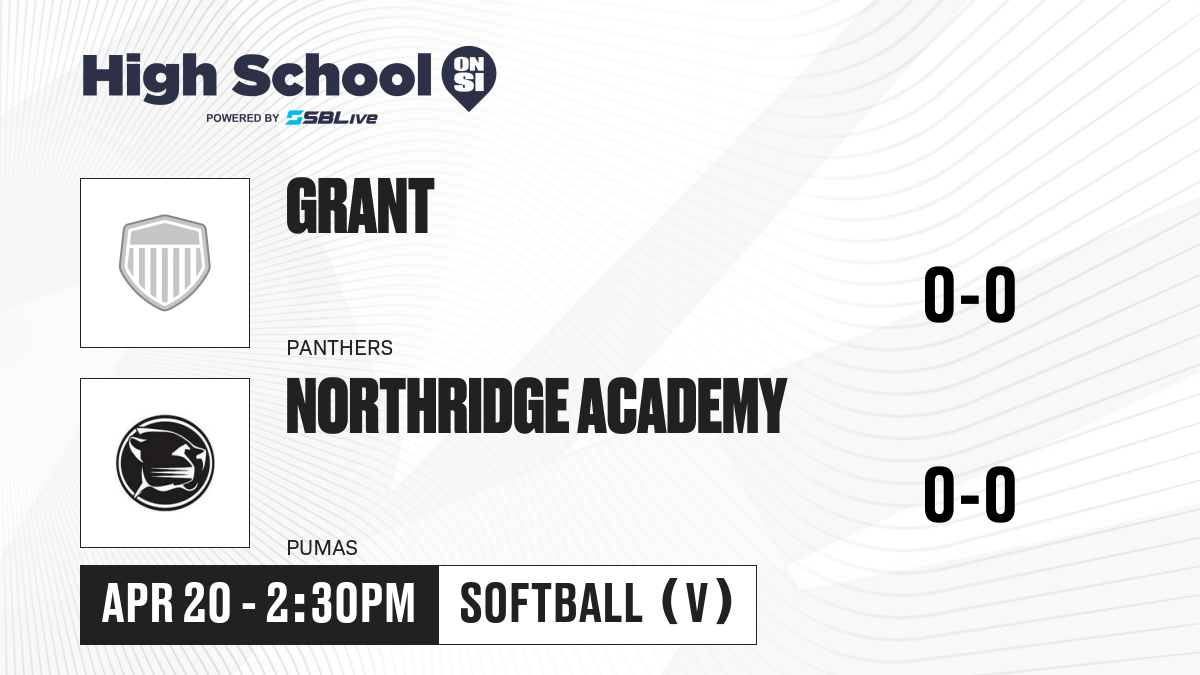 High School ON SI
POWERED BY SBLive

GRANT
PANTHERS
0-0

NORTHRIDGE ACADEMY
PUMAS
0-0

APR 20 - 2:30PM
SOFTBALL (V)